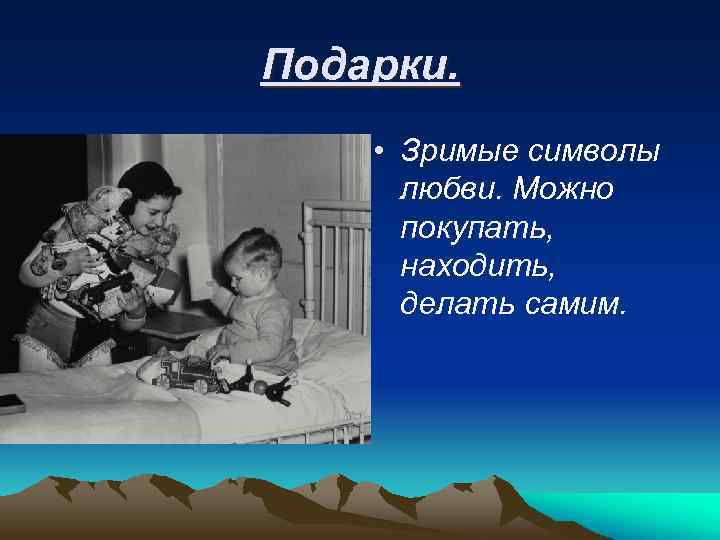 Подарки.

• Зримые символы любви. Можно покупать, находить, делать самим.